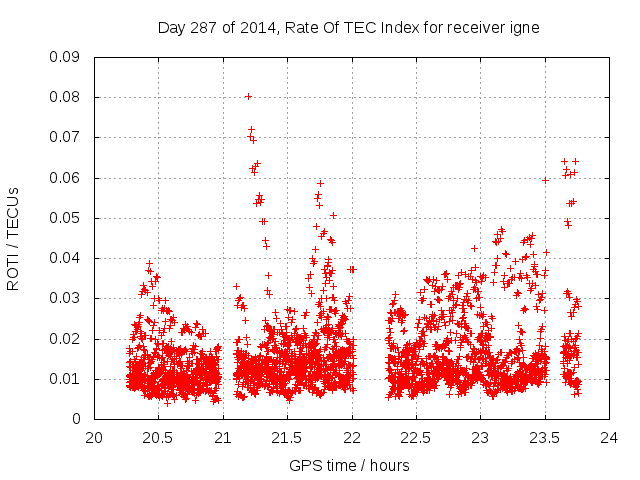 Day 287 of 2014, Rate Of TEC Index for receiver igne

ROTI / TECUs

0.09
0.08
0.07
0.06
0.05
0.04
0.03
0.02
0.01
0

20
20.5
21
21.5
22
22.5
23
23.5
24

GPS time / hours